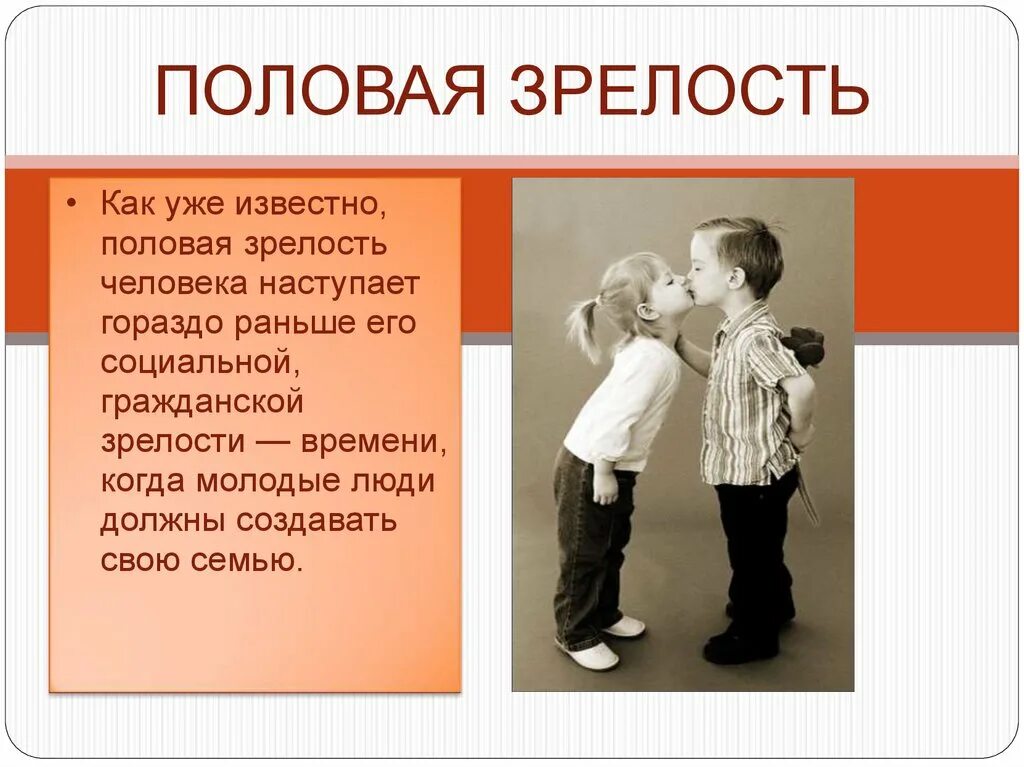 ПОЛОВАЯ ЗРЕЛОСТЬ

• Как уже известно, половая зрелость человека наступает гораздо раньше его социальной, гражданской зрелости — времени, когда молодые люди должны создавать свою семью.